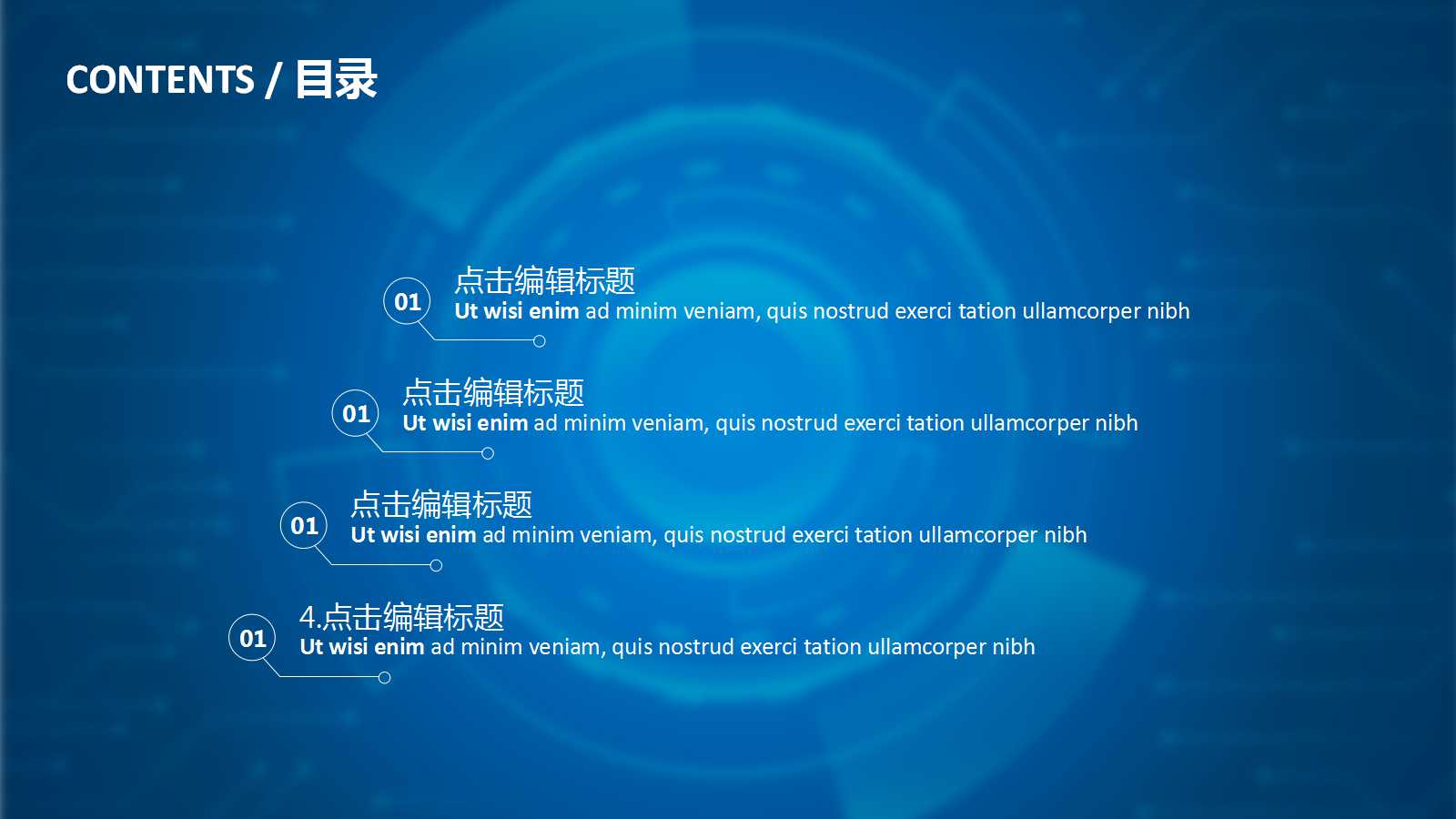 CONTENTS / 目录

01
点击编辑标题
Ut wisi enim ad minim veniam, quis nostrud exerci tation ullamcorper nibh

01
点击编辑标题
Ut wisi enim ad minim veniam, quis nostrud exerci tation ullamcorper nibh

01
点击编辑标题
Ut wisi enim ad minim veniam, quis nostrud exerci tation ullamcorper nibh

01
4.点击编辑标题
Ut wisi enim ad minim veniam, quis nostrud exerci tation ullamcorper nibh